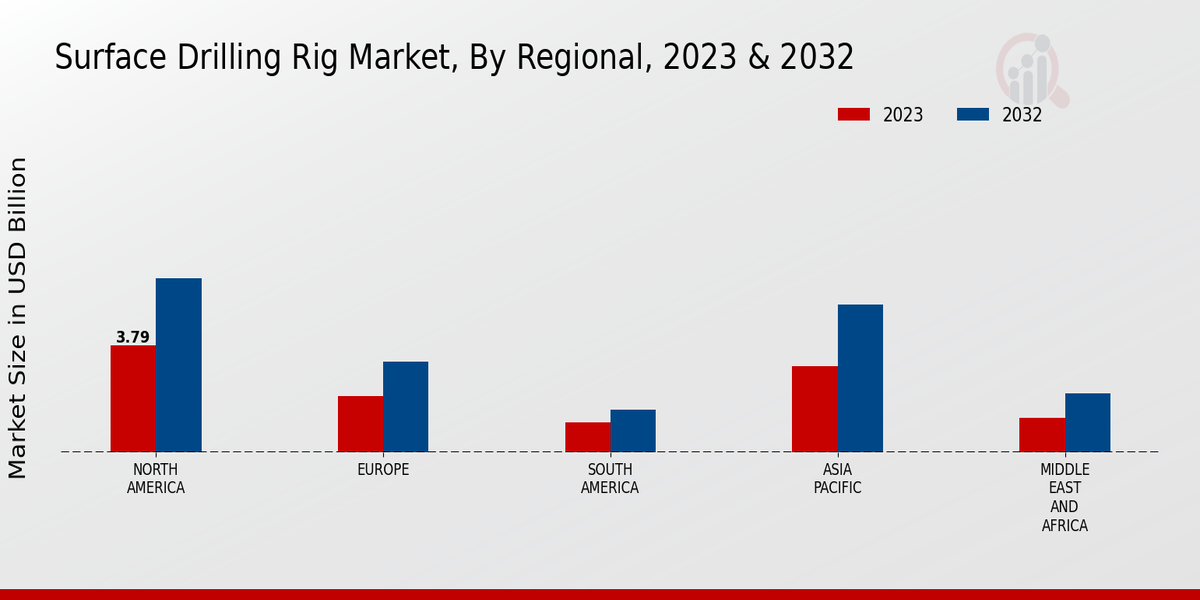 Surface Drilling Rig Market, By Regional, 2023 & 2032

2023
2032

Market Size in USD Billion

3.79

NORTH AMERICA
EUROPE
SOUTH AMERICA
ASIA PACIFIC
MIDDLE EAST AND AFRICA